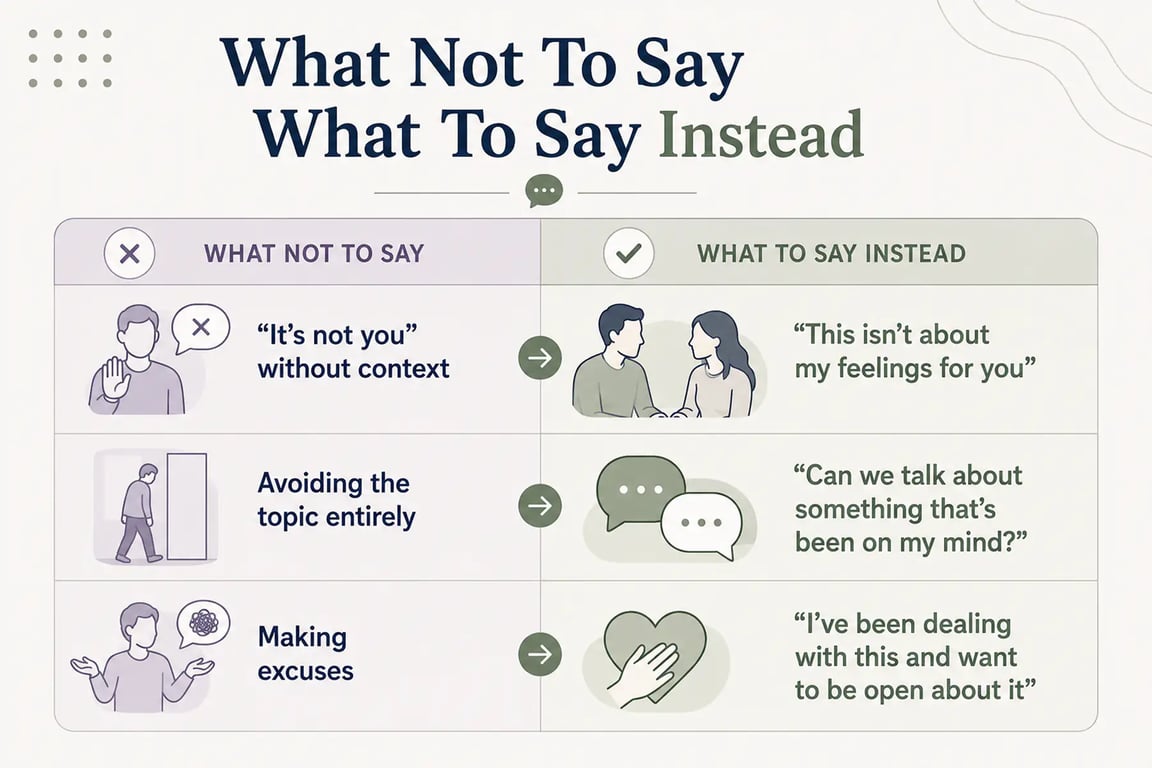 What Not To Say
What To Say Instead

| WHAT NOT TO SAY | WHAT TO SAY INSTEAD |
|---|---|
| “It’s not you” without context | “This isn’t about my feelings for you” |
| Avoiding the topic entirely | “Can we talk about something that’s been on my mind?” |
| Making excuses | “I’ve been dealing with this and want to be open about it” |